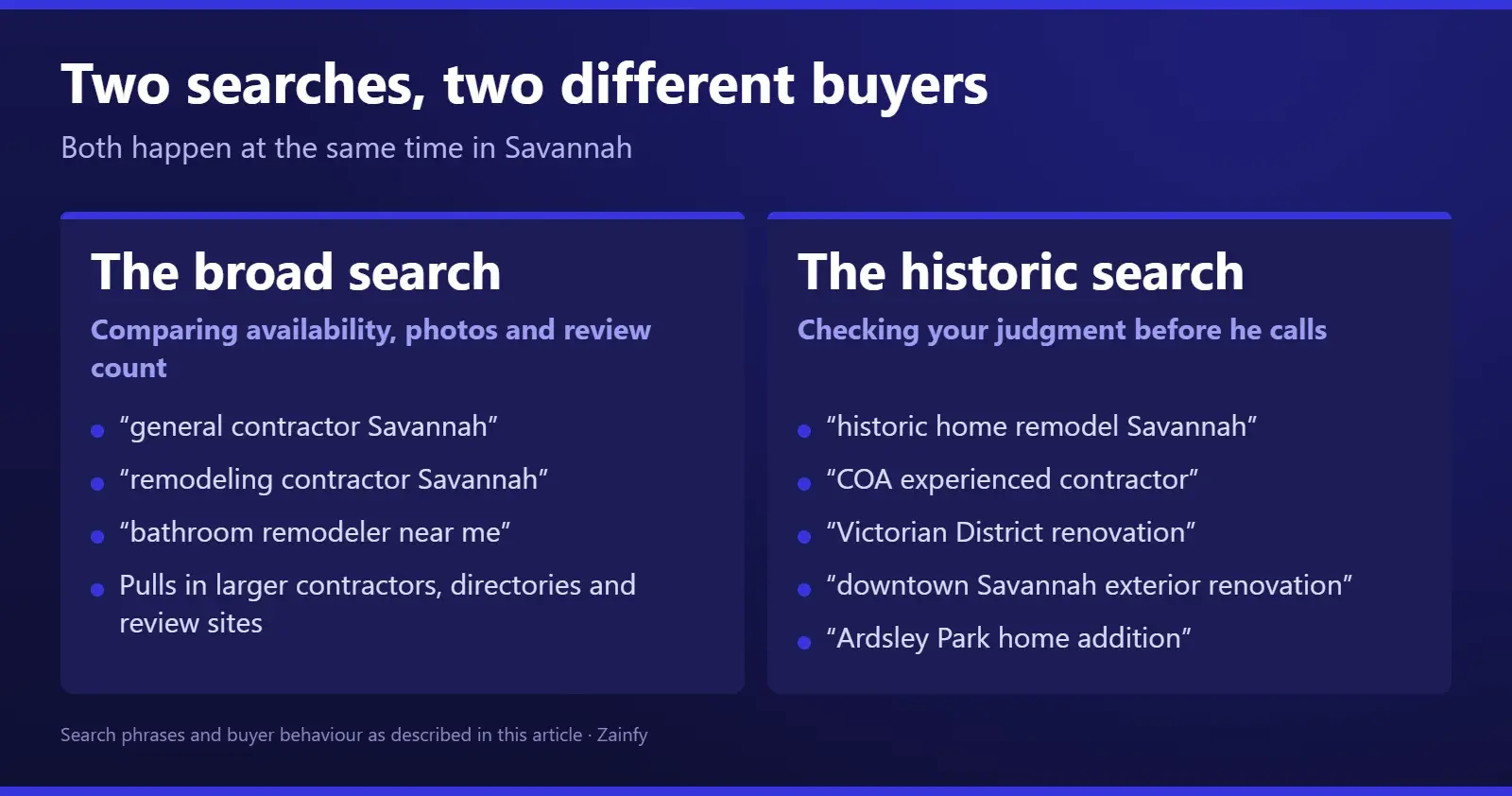 Two searches, two different buyers

Both happen at the same time in Savannah

The broad search

Comparing availability, photos and review count

- “general contractor Savannah”
- “remodeling contractor Savannah”
- “bathroom remodeler near me”
- Pulls in larger contractors, directories and review sites

The historic search

Checking your judgment before he calls

- “historic home remodel Savannah”
- “COA experienced contractor”
- “Victorian District renovation”
- “downtown Savannah exterior renovation”
- “Ardsley Park home addition”

Search phrases and buyer behaviour as described in this article · Zainfy